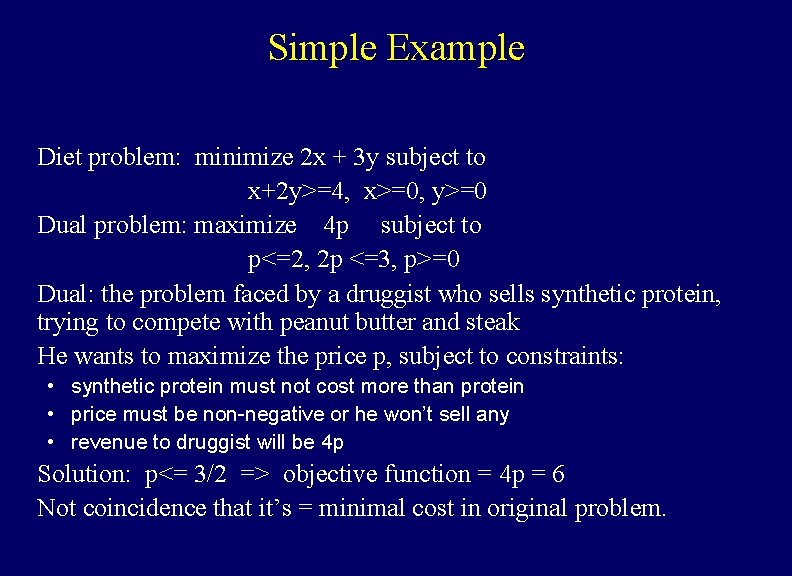 Simple Example

Diet problem: minimize 2x + 3y subject to
x+2y>=4, x>=0, y>=0
Dual problem: maximize 4p subject to
p<=2, 2p <=3, p>=0
Dual: the problem faced by a druggist who sells synthetic protein, trying to compete with peanut butter and steak
He wants to maximize the price p, subject to constraints:
• synthetic protein must not cost more than protein
• price must be non-negative or he won't sell any
• revenue to druggist will be 4p
Solution: p<= 3/2 => objective function = 4p = 6
Not coincidence that it's = minimal cost in original problem.